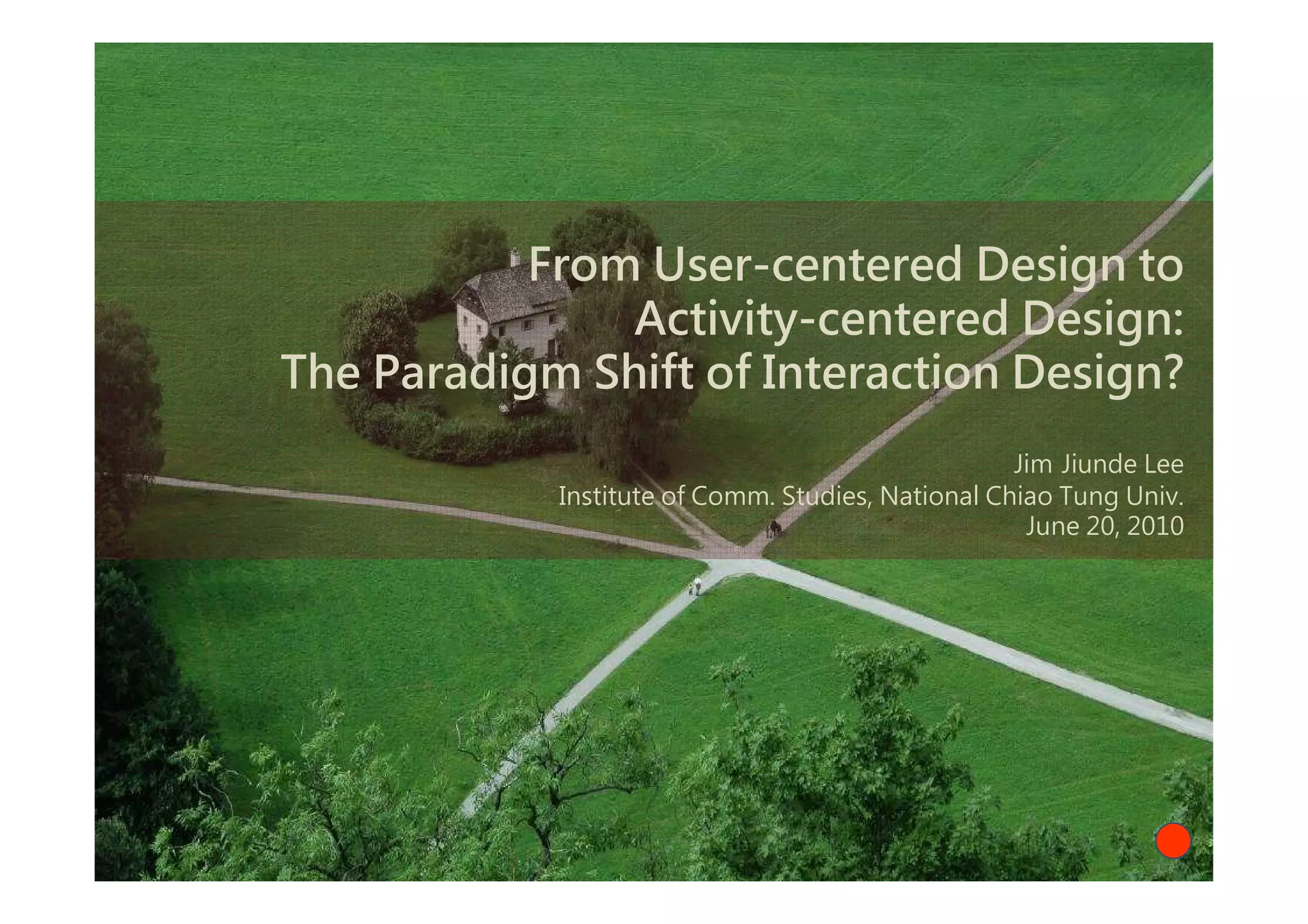 From User-centered Design to Activity-centered Design: The Paradigm Shift of Interaction Design?

Jim Jiunde Lee
Institute of Comm. Studies, National Chiao Tung Univ.
June 20, 2010